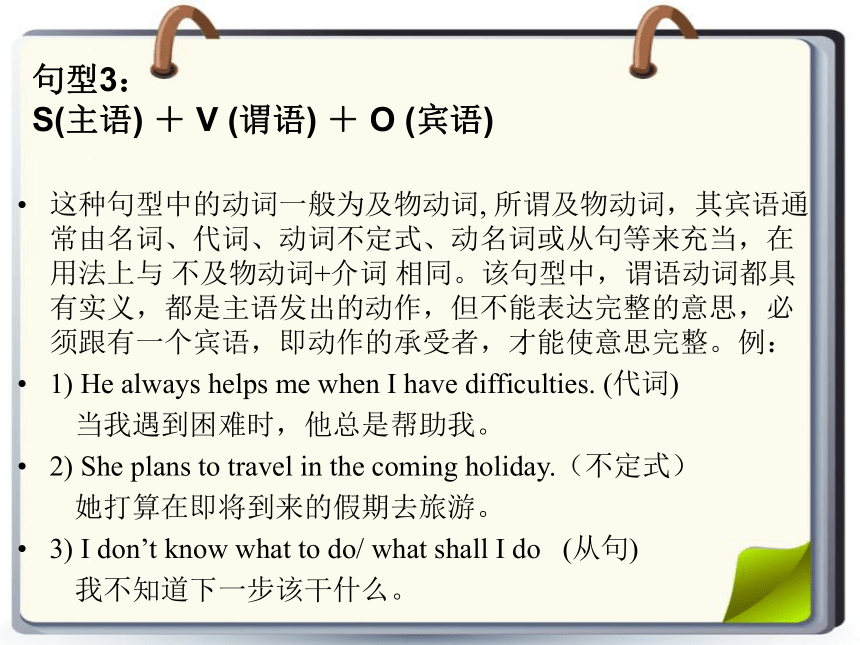 句型3：
S(主语) ＋ V (谓语) ＋ O (宾语)

• 这种句型中的动词一般为及物动词, 所谓及物动词，其宾语通常由名词、代词、动词不定式、动名词或从句等来充当，在用法上与 不及物动词+介词 相同。该句型中，谓语动词都具有实义，都是主语发出的动作，但不能表达完整的意思，必须跟有一个宾语，即动作的承受者，才能使意思完整。例：

• 1) He always helps me when I have difficulties. (代词)
当我遇到困难时，他总是帮助我。

• 2) She plans to travel in the coming holiday.（不定式）
她打算在即将到来的假期去旅游。

• 3) I don’t know what to do/ what shall I do (从句)
我不知道下一步该干什么。